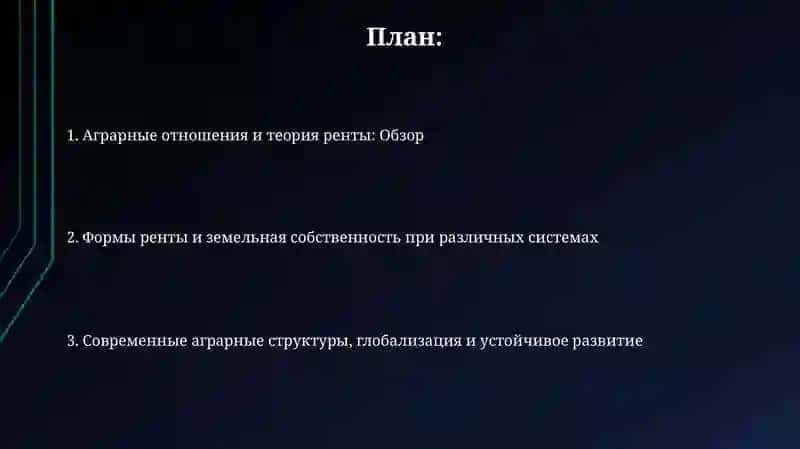 План:

1. Аграрные отношения и теория ренты: Обзор

2. Формы ренты и земельная собственность при различных системах

3. Современные аграрные структуры, глобализация и устойчивое развитие